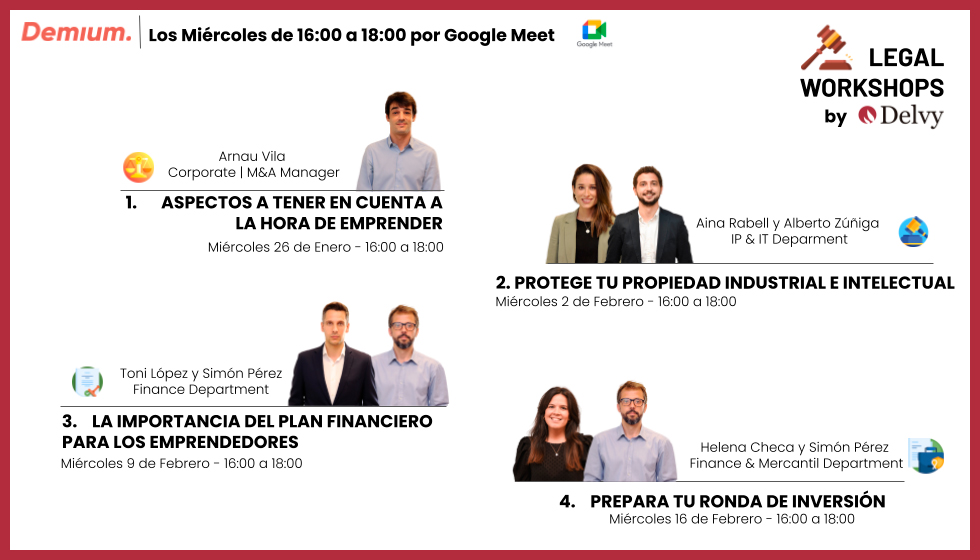 Demium. | Los Miércoles de 16:00 a 18:00 por Google Meet

Google Meet

LEGAL WORKSHOPS by Delvy

Arnau Vila
Corporate | M&A Manager

1. ASPECTOS A TENER EN CUENTA A LA HORA DE EMPRENDER
Miércoles 26 de Enero - 16:00 a 18:00

Aina Rabell y Alberto Zúñiga
IP & IT Deparment

2. PROTEGE TU PROPIEDAD INDUSTRIAL E INTELECTUAL
Miércoles 2 de Febrero - 16:00 a 18:00

Toni López y Simón Pérez
Finance Department

3. LA IMPORTANCIA DEL PLAN FINANCIERO PARA LOS EMPRENDEDORES
Miércoles 9 de Febrero - 16:00 a 18:00

Helena Checa y Simón Pérez
Finance & Mercantil Department

4. PREPARA TU RONDA DE INVERSIÓN
Miércoles 16 de Febrero - 16:00 a 18:00